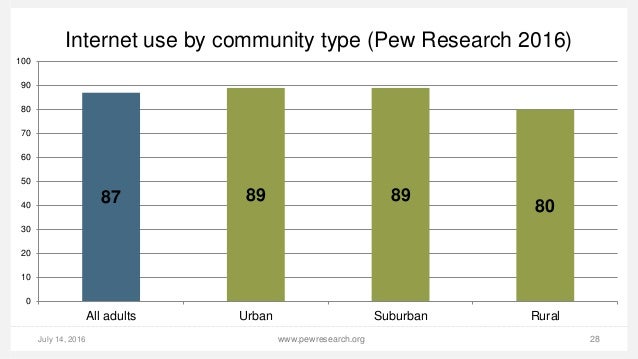 Internet use by community type (Pew Research 2016)

100
90
80
70
60
50
40
30
20
10
0

87
89
89
80

All adults
Urban
Suburban
Rural

July 14, 2016
www.pewresearch.org
28